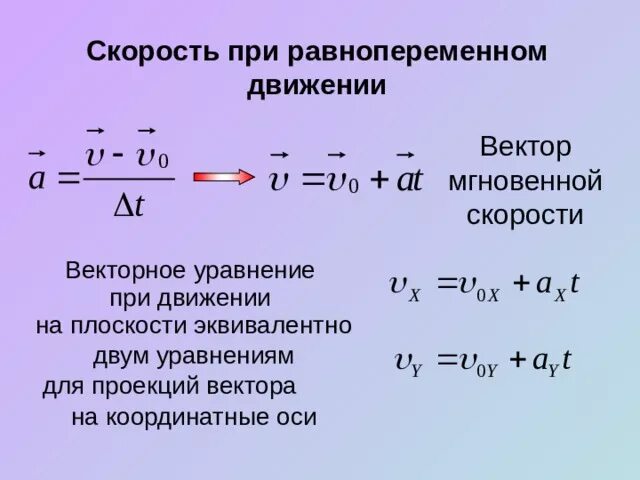 Скорость при равнопеременном движении

$\vec{a} = \frac{\vec{\upsilon} - \vec{\upsilon}_0}{\Delta t}$

$\vec{\upsilon} = \vec{\upsilon}_0 + \vec{a}t$

Вектор мгновенной скорости

Векторное уравнение при движении на плоскости эквивалентно двум уравнениям для проекций вектора на координатные оси

$\upsilon_X = \upsilon_{0X} + a_X t$

$\upsilon_Y = \upsilon_{0Y} + a_Y t$